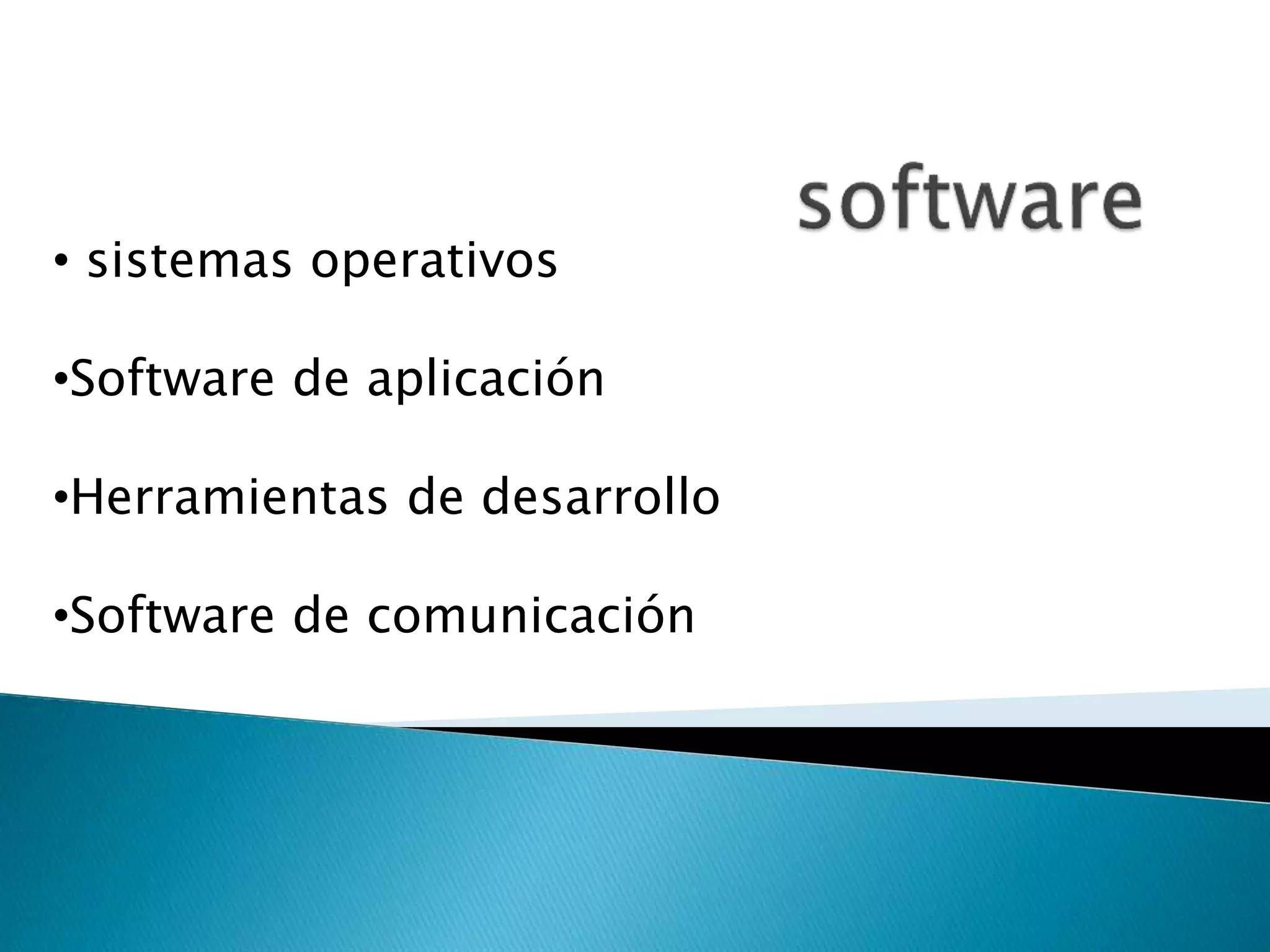 software

• sistemas operativos

•Software de aplicación

•Herramientas de desarrollo

•Software de comunicación